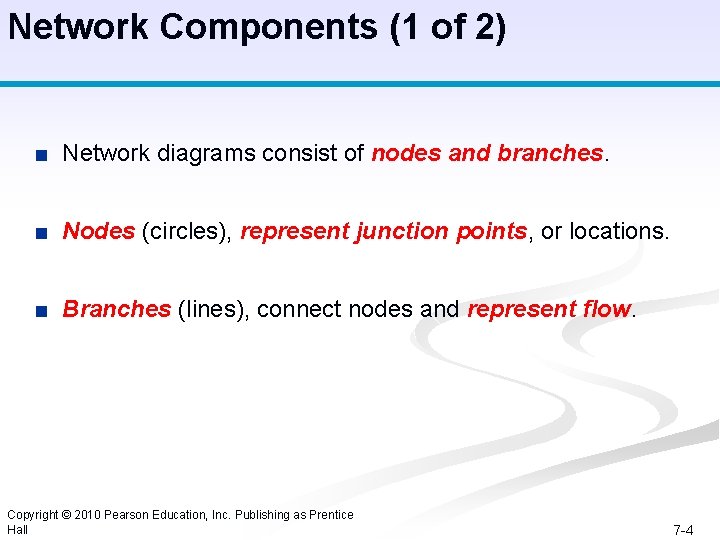 Network Components (1 of 2)

■ Network diagrams consist of nodes and branches.

■ Nodes (circles), represent junction points, or locations.

■ Branches (lines), connect nodes and represent flow.

Copyright © 2010 Pearson Education, Inc. Publishing as Prentice Hall

7-4